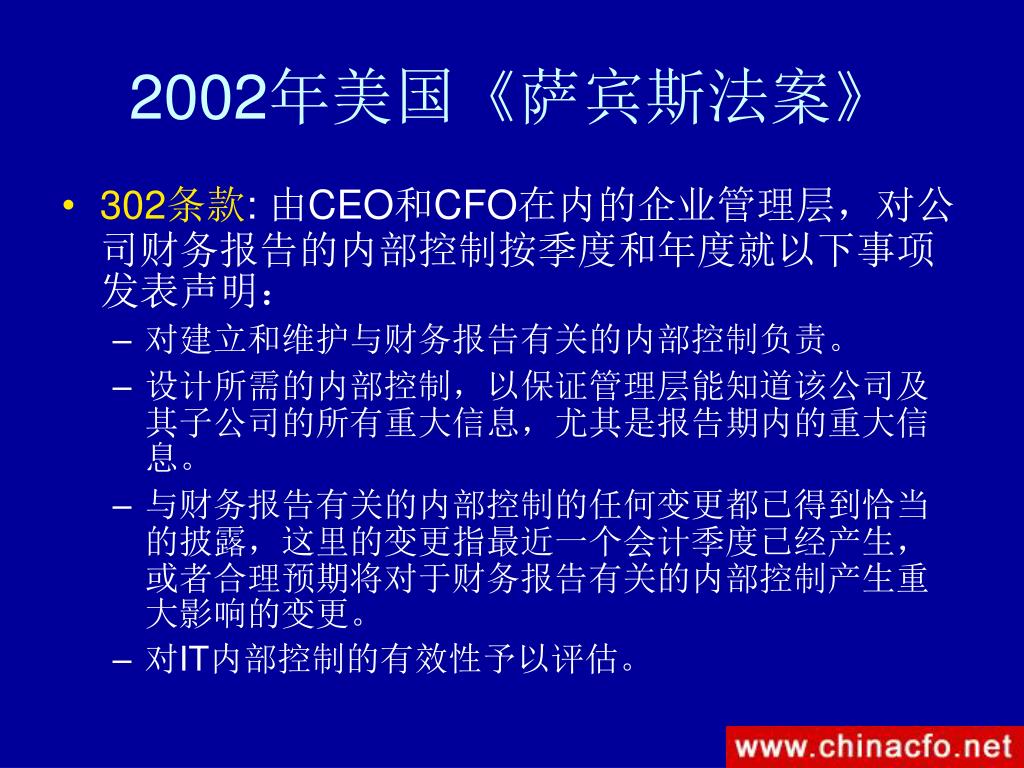 2002年美国《萨宾斯法案》

• 302条款: 由CEO和CFO在内的企业管理层，对公司财务报告的内部控制按季度和年度就以下事项发表声明：
– 对建立和维护与财务报告有关的内部控制负责。
– 设计所需的内部控制，以保证管理层能知道该公司及其子公司的所有重大信息，尤其是报告期内的重大信息。
– 与财务报告有关的内部控制的任何变更都已得到恰当的披露，这里的变更指最近一个会计季度已经产生，或者合理预期将对于财务报告有关的内部控制产生重大影响的变更。
– 对IT内部控制的有效性予以评估。

www.chinacfo.net